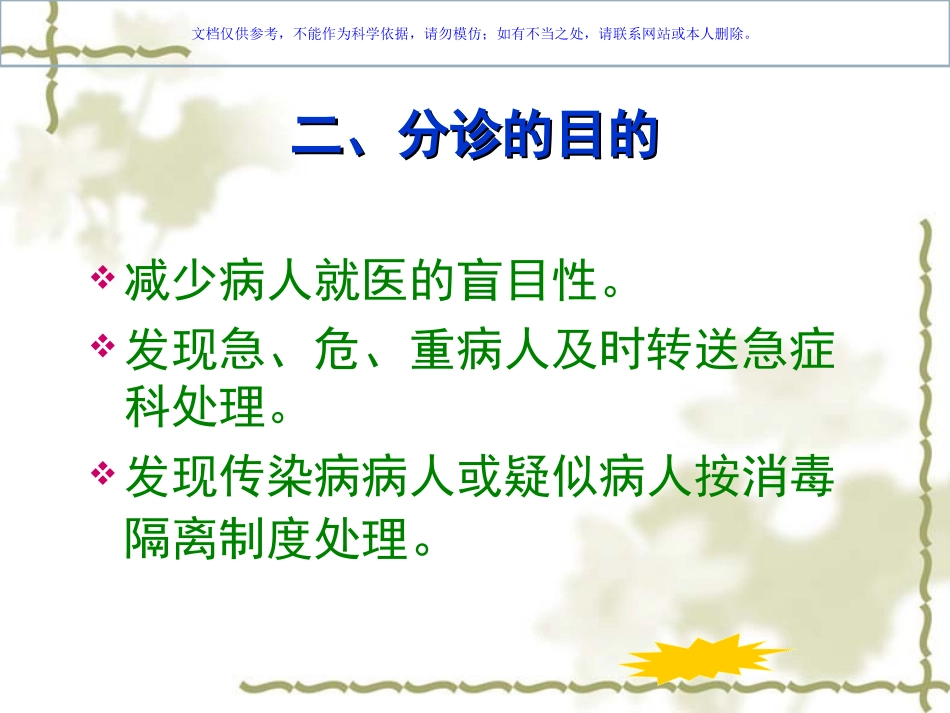 文档仅供参考，不能作为科学依据，请勿模仿；如有不当之处，请联系网站或本人删除。

二、分诊的目的

❖ 减少病人就医的盲目性。

❖ 发现急、危、重病人及时转送急症科处理。

❖ 发现传染病病人或疑似病人按消毒隔离制度处理。